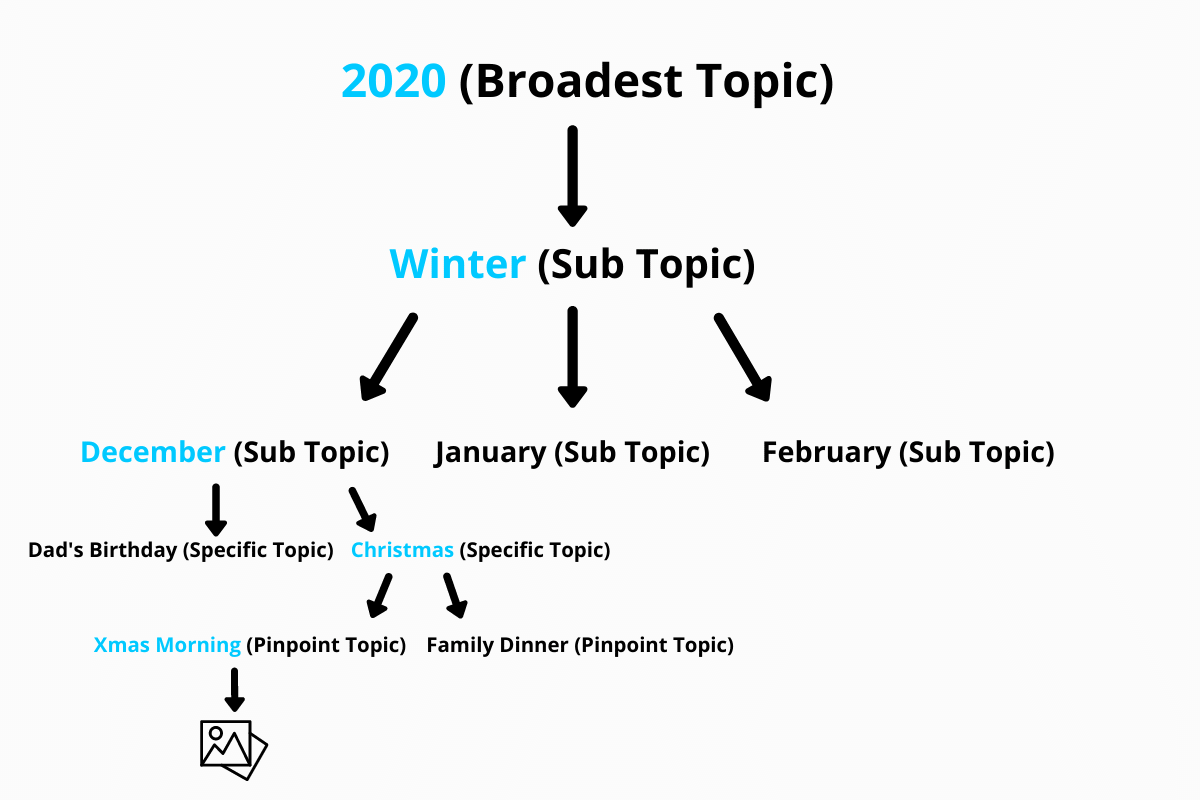 2020 (Broadest Topic)

Winter (Sub Topic)

December (Sub Topic) January (Sub Topic) February (Sub Topic)

Dad's Birthday (Specific Topic) Christmas (Specific Topic)

Xmas Morning (Pinpoint Topic) Family Dinner (Pinpoint Topic)